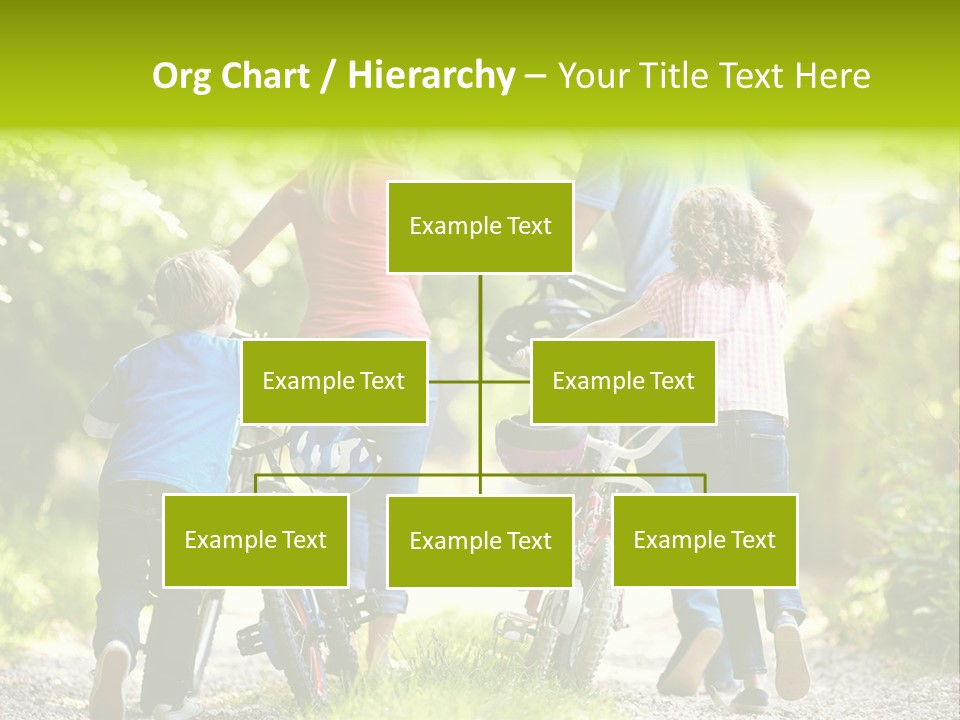 Org Chart / Hierarchy – Your Title Text Here

Example Text

Example Text

Example Text

Example Text

Example Text

Example Text